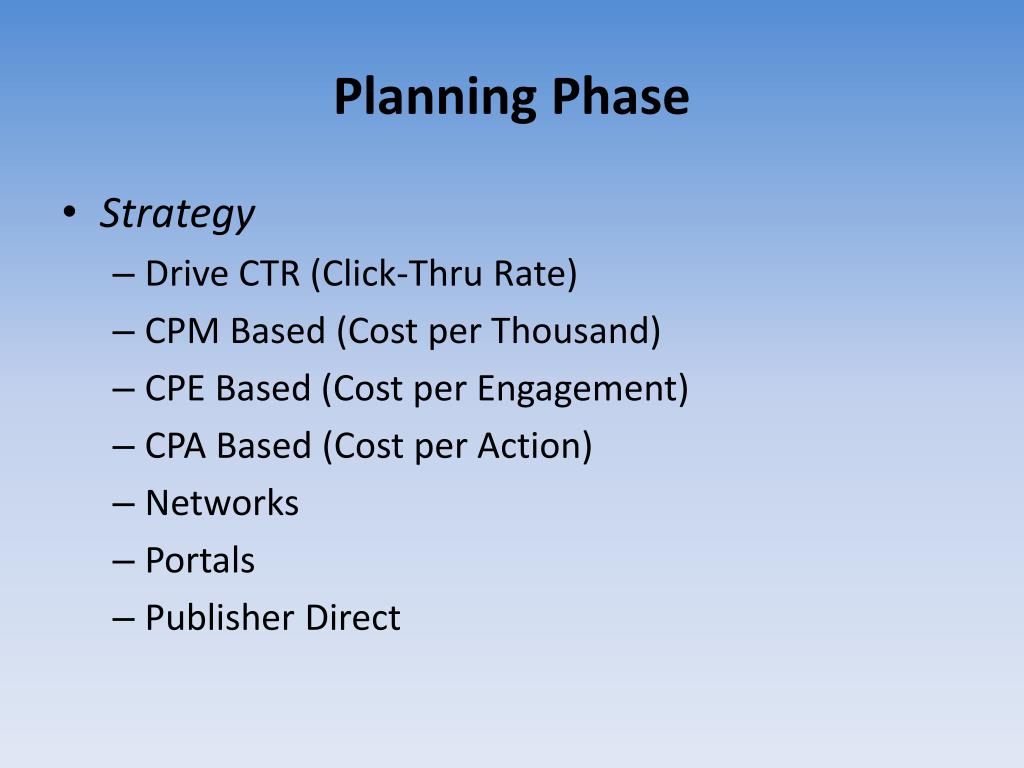 Planning Phase

• Strategy
– Drive CTR (Click-Thru Rate)
– CPM Based (Cost per Thousand)
– CPE Based (Cost per Engagement)
– CPA Based (Cost per Action)
– Networks
– Portals
– Publisher Direct